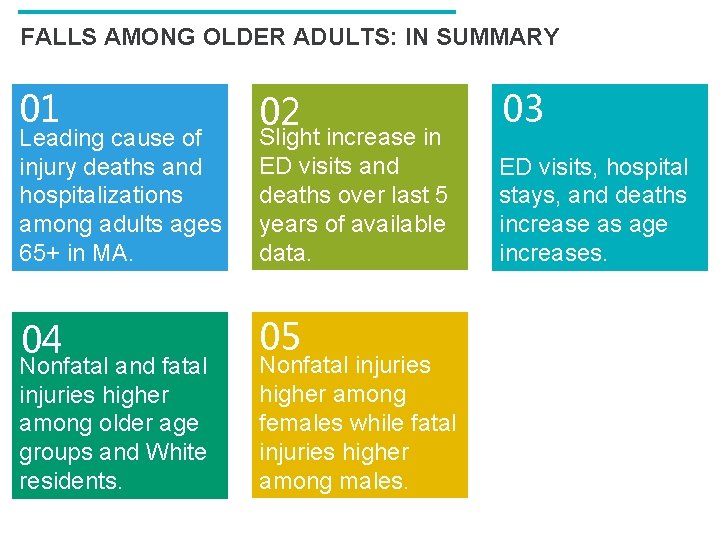 FALLS AMONG OLDER ADULTS: IN SUMMARY

01
Leading cause of injury deaths and hospitalizations among adults ages 65+ in MA.

02
Slight increase in ED visits and deaths over last 5 years of available data.

03
ED visits, hospital stays, and deaths increase as age increases.

04
Nonfatal and fatal injuries higher among older age groups and White residents.

05
Nonfatal injuries higher among females while fatal injuries higher among males.